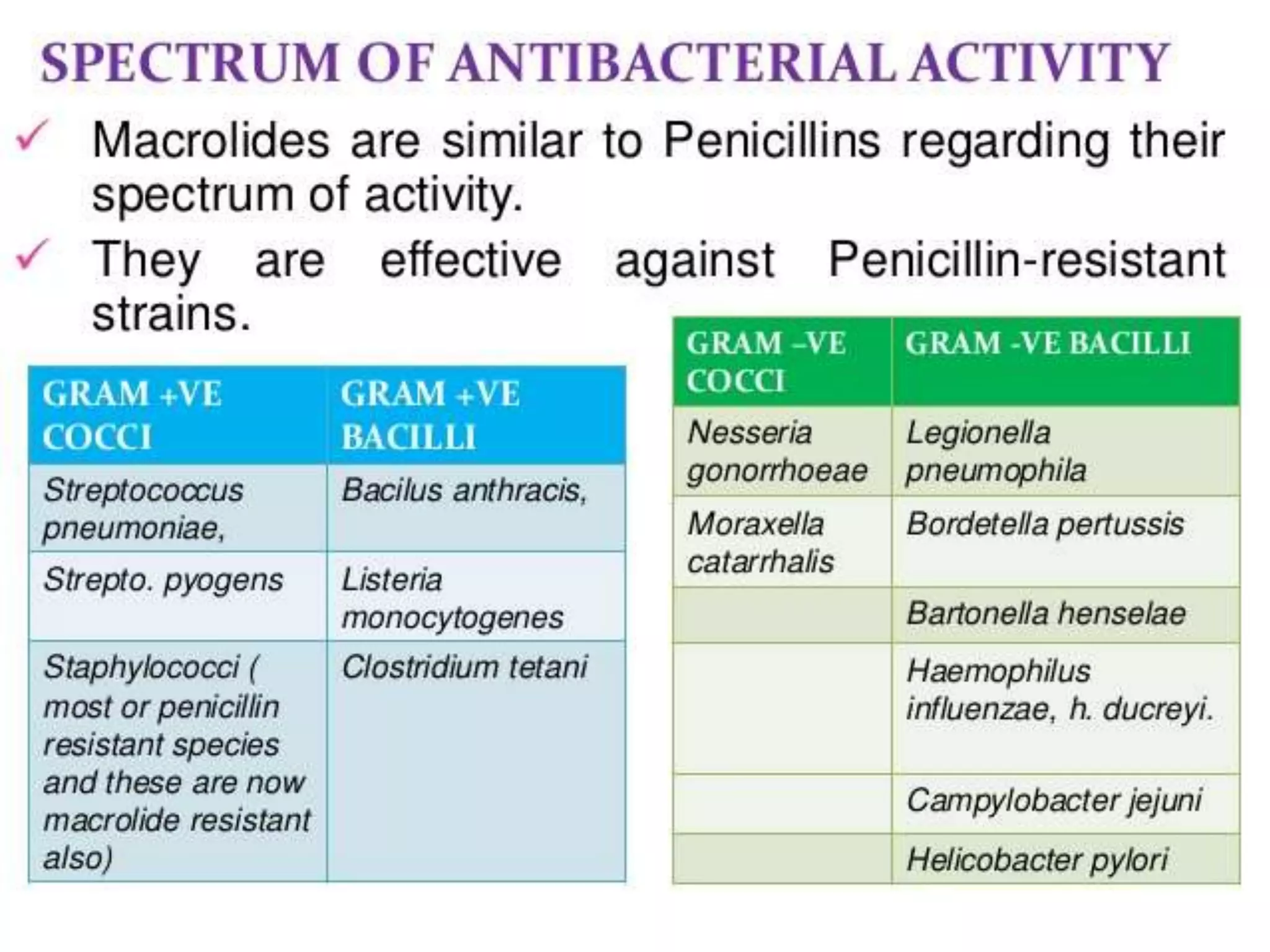 SPECTRUM OF ANTIBACTERIAL ACTIVITY

✓ Macrolides are similar to Penicillins regarding their spectrum of activity.

✓ They are effective against Penicillin-resistant strains.

| GRAM +VE COCCI | GRAM +VE BACILLI |
|---|---|
| Streptococcus pneumoniae, | Bacilus anthracis, |
| Strepto. pyogens | Listeria monocytogenes |
| Staphylococci ( most or penicillin resistant species and these are now macrolide resistant also) | Clostridium tetani |

| GRAM –VE COCCI | GRAM -VE BACILLI |
|---|---|
| Nesseria gonorrhoeae | Legionella pneumophila |
| Moraxella catarrhalis | Bordetella pertussis |
| | Bartonella henselae |
| | Haemophilus influenzae, h. ducreyi. |
| | Campylobacter jejuni |
| | Helicobacter pylori |